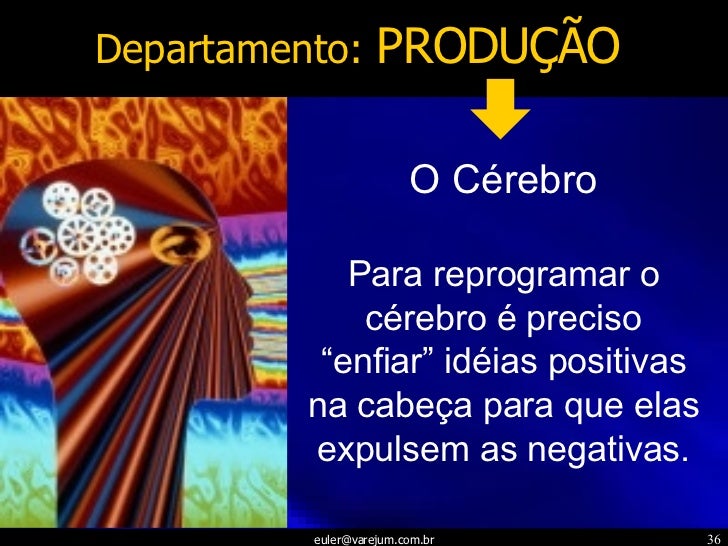 Departamento: PRODUÇÃO

O Cérebro

Para reprogramar o cérebro é preciso “enfiar” idéias positivas na cabeça para que elas expulsem as negativas.

euler@varejum.com.br

36